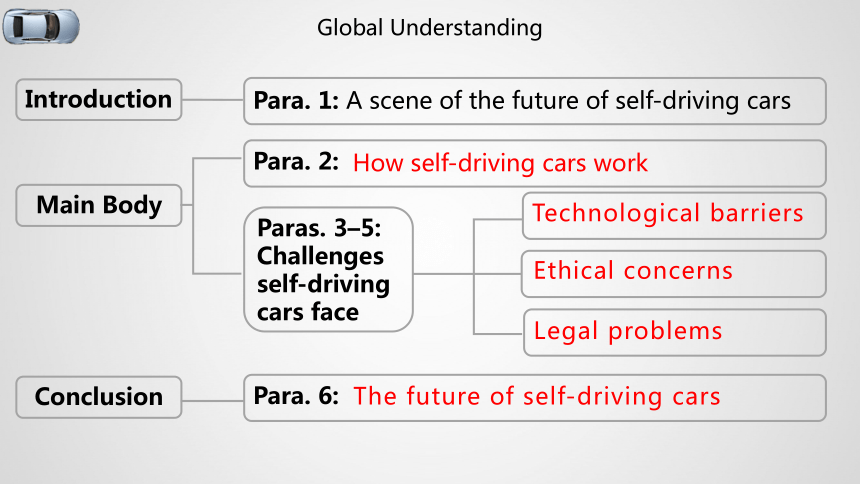 Global Understanding

Introduction

Para. 1: A scene of the future of self-driving cars

Main Body

Para. 2: How self-driving cars work

Paras. 3–5: Challenges self-driving cars face

Technological barriers

Ethical concerns

Legal problems

Conclusion

Para. 6: The future of self-driving cars